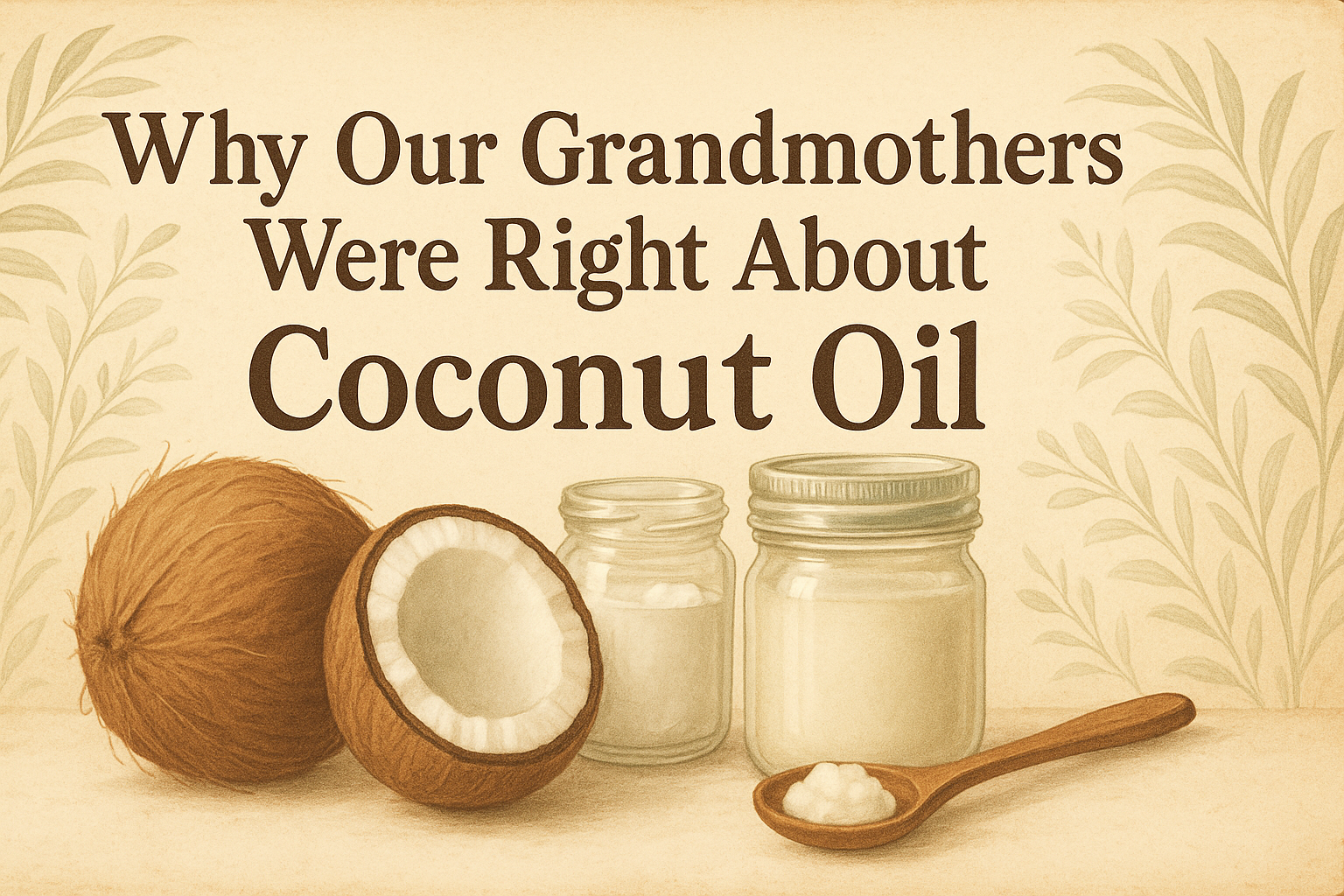 Why Our Grandmothers Were Right About Coconut Oil